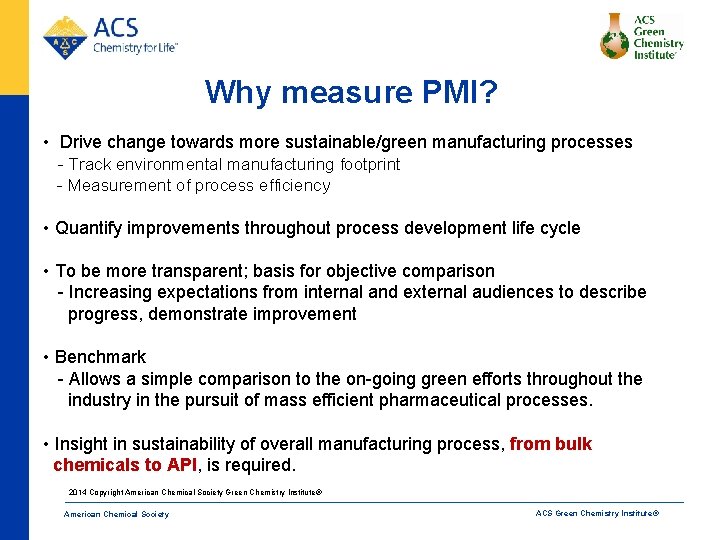 ACS
Chemistry for Life™

ACS Green Chemistry Institute®

Why measure PMI?

• Drive change towards more sustainable/green manufacturing processes
- Track environmental manufacturing footprint
- Measurement of process efficiency

• Quantify improvements throughout process development life cycle

• To be more transparent; basis for objective comparison
- Increasing expectations from internal and external audiences to describe progress, demonstrate improvement

• Benchmark
- Allows a simple comparison to the on-going green efforts throughout the industry in the pursuit of mass efficient pharmaceutical processes.

• Insight in sustainability of overall manufacturing process, from bulk chemicals to API, is required.

2014 Copyright American Chemical Society Green Chemistry Institute®

American Chemical Society

ACS Green Chemistry Institute®